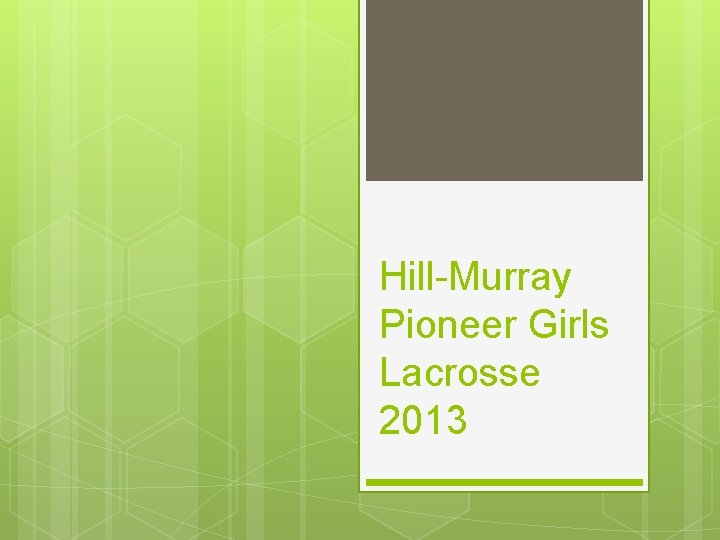 Hill-Murray Pioneer Girls Lacrosse 2013